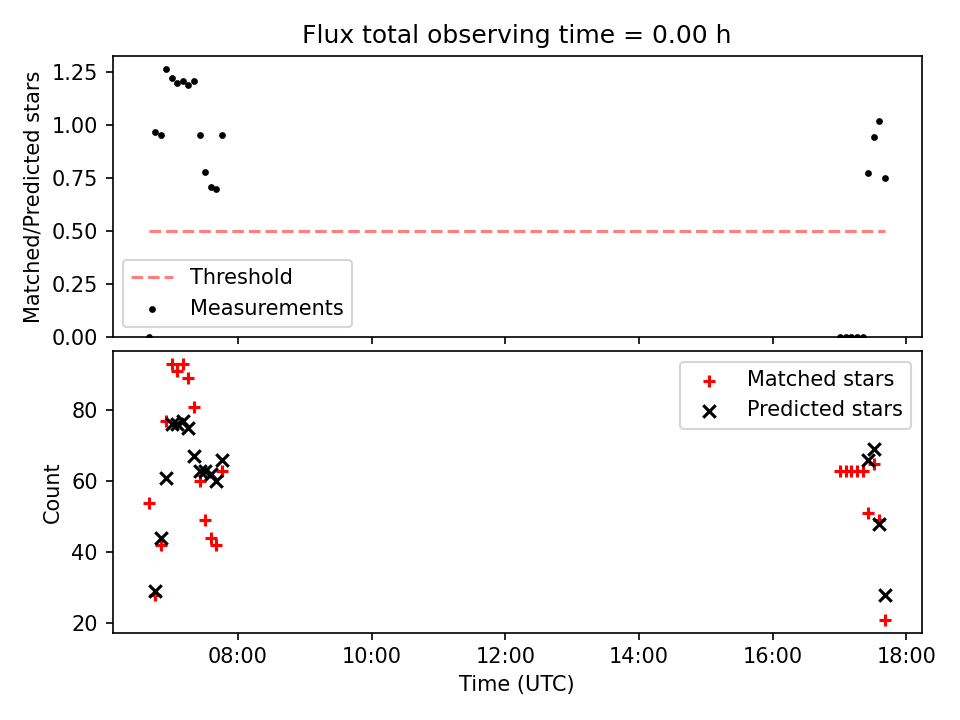 Flux total observing time = 0.00 h

Matched/Predicted stars

1.25
1.00
0.75
0.50
0.25
0.00

Threshold
Measurements

Count

80
60
40
20

Matched stars
Predicted stars

08:00
10:00
12:00
14:00
16:00
18:00

Time (UTC)